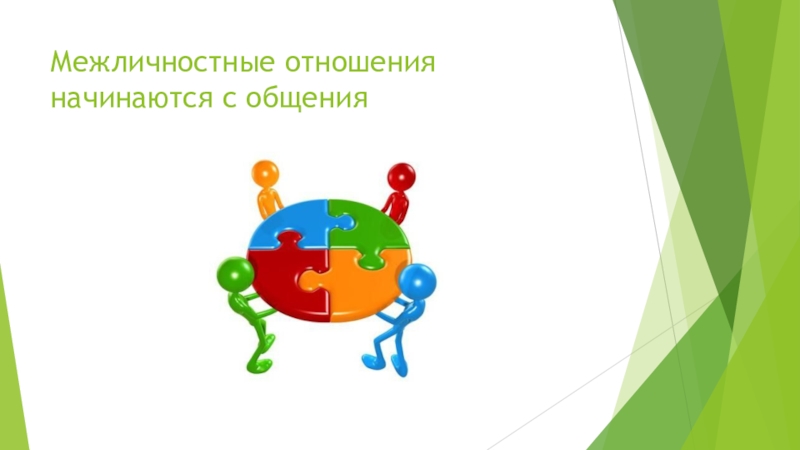 Межличностные отношения начинаются с общения